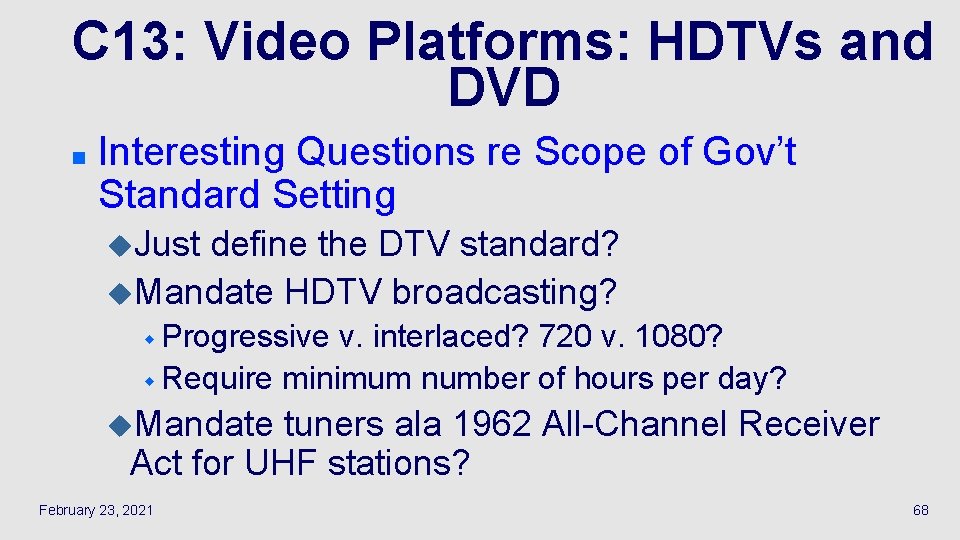 C13: Video Platforms: HDTVs and DVD

Interesting Questions re Scope of Gov't Standard Setting

Just define the DTV standard?

Mandate HDTV broadcasting?

Progressive v. interlaced? 720 v. 1080?

Require minimum number of hours per day?

Mandate tuners ala 1962 All-Channel Receiver Act for UHF stations?

February 23, 2021

68